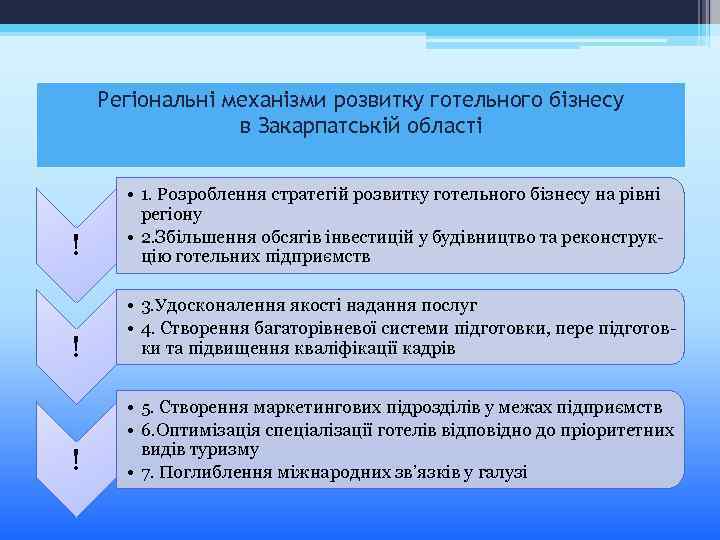 Регіональні механізми розвитку готельного бізнесу в Закарпатській області

!

• 1. Розроблення стратегій розвитку готельного бізнесу на рівні регіону
• 2.Збільшення обсягів інвестицій у будівництво та реконструкцію готельних підприємств

!

• 3.Удосконалення якості надання послуг
• 4. Створення багаторівневої системи підготовки, пере підготовки та підвищення кваліфікації кадрів

!

• 5. Створення маркетингових підрозділів у межах підприємств
• 6.Оптимізація спеціалізації готелів відповідно до пріоритетних видів туризму
• 7. Поглиблення міжнародних зв'язків у галузі